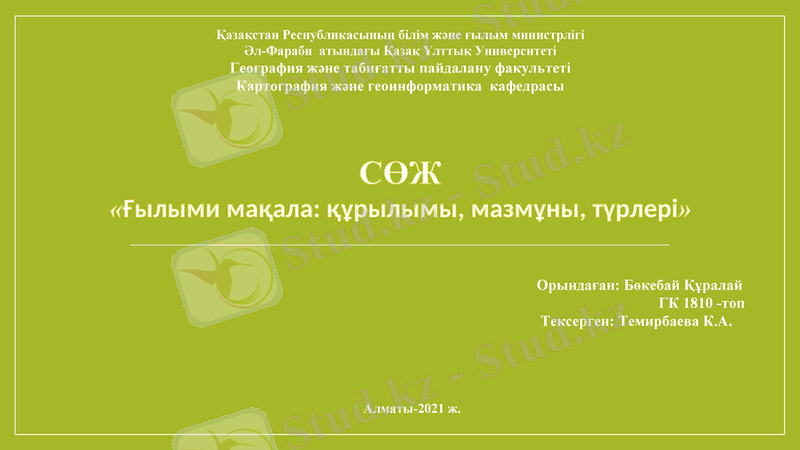 Қазақстан Республикасының білім және ғылым министрлігі
Әл-Фараби атындағы Қазақ Ұлттық Университеті
География және табиғатты пайдалану факультеті
Картография және геоинформатика кафедрасы

СӨЖ
«Ғылыми мақала: құрылымы, мазмұны, түрлері»

Орындаған: Бөкебай Құралай
ГК 1810 -топ
Тексерген: Темирбаева К.А.

Алматы-2021 ж.

Stud.kz - Stud.kz